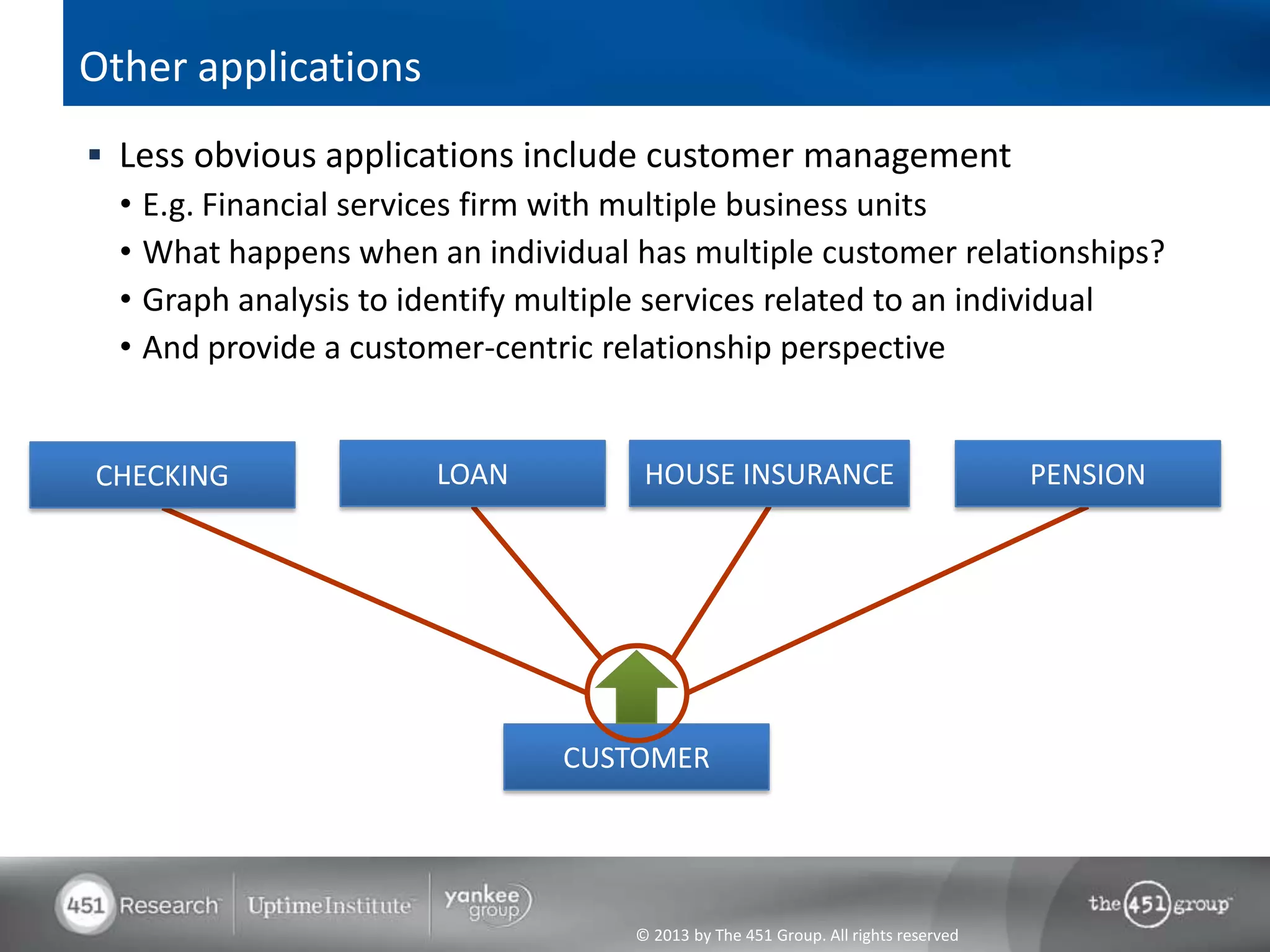 Other applications

▪ Less obvious applications include customer management
• E.g. Financial services firm with multiple business units
• What happens when an individual has multiple customer relationships?
• Graph analysis to identify multiple services related to an individual
• And provide a customer-centric relationship perspective

CHECKING

LOAN

HOUSE INSURANCE

PENSION

CUSTOMER

451 Research

UptimeInstitute

yankee group

© 2013 by The 451 Group. All rights reserved

the 451 group